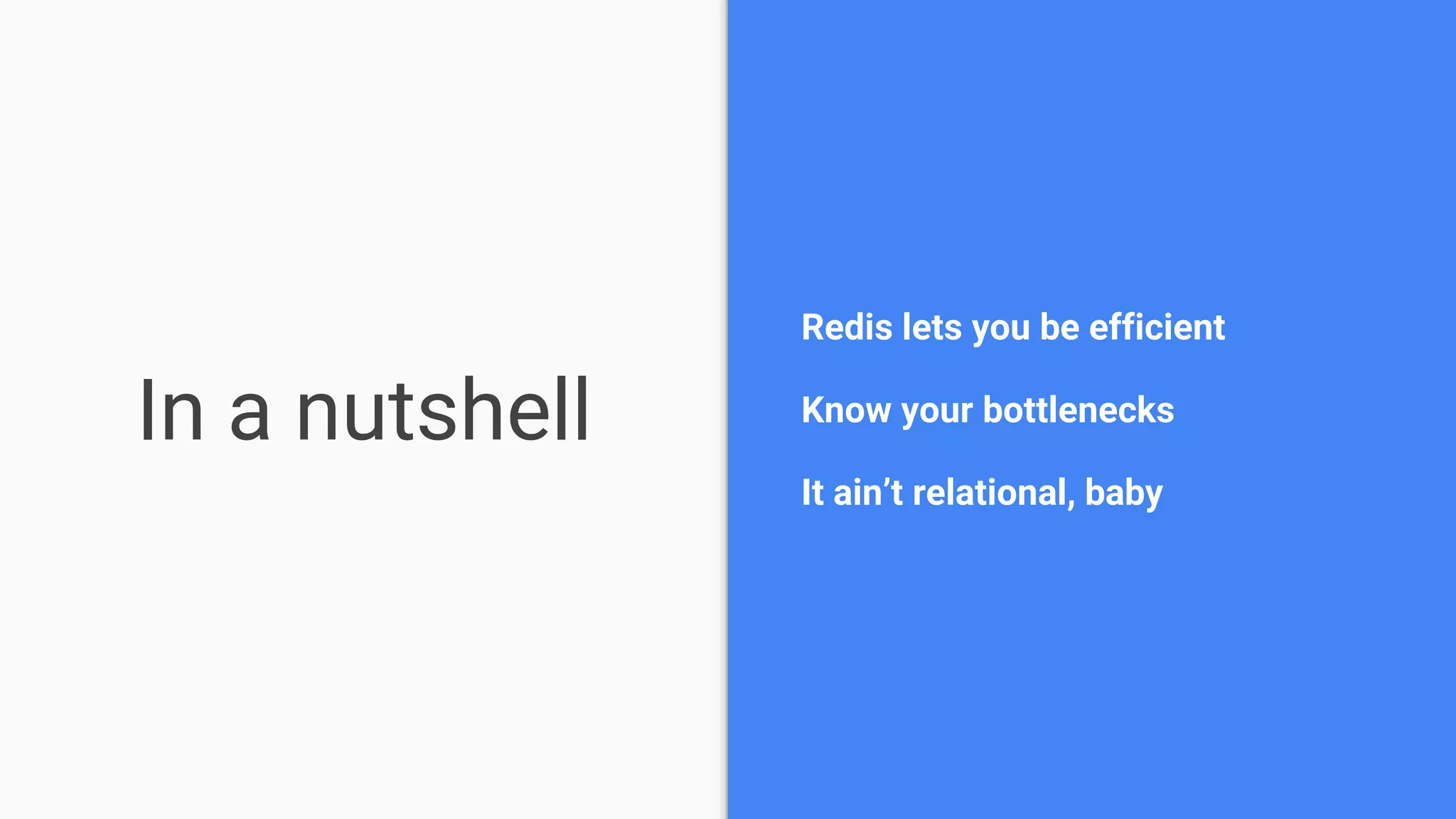 In a nutshell

Redis lets you be efficient

Know your bottlenecks

It ain’t relational, baby